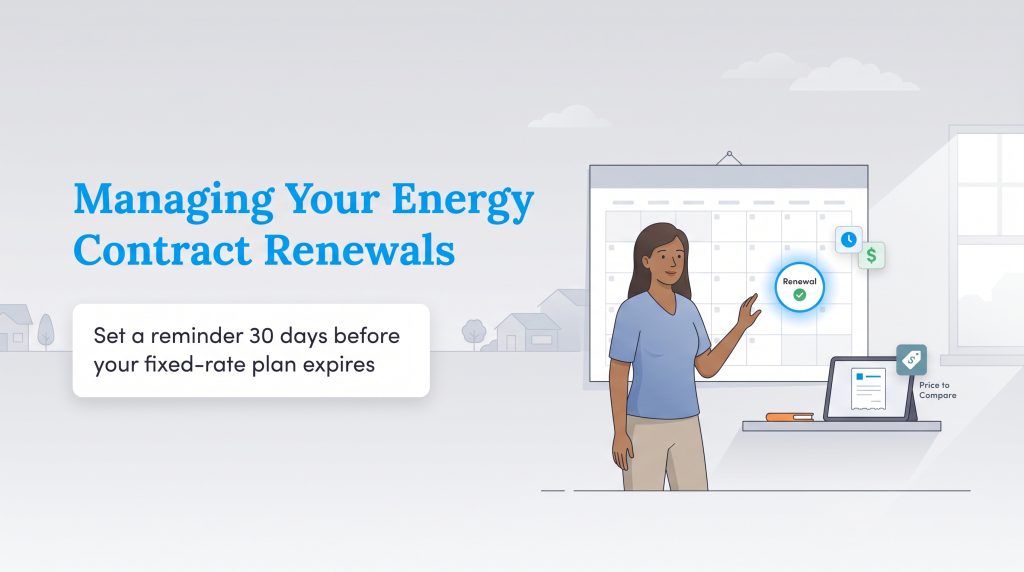 Managing Your Energy Contract Renewals

Set a reminder 30 days before your fixed-rate plan expires

Renewal

$

Price to Compare